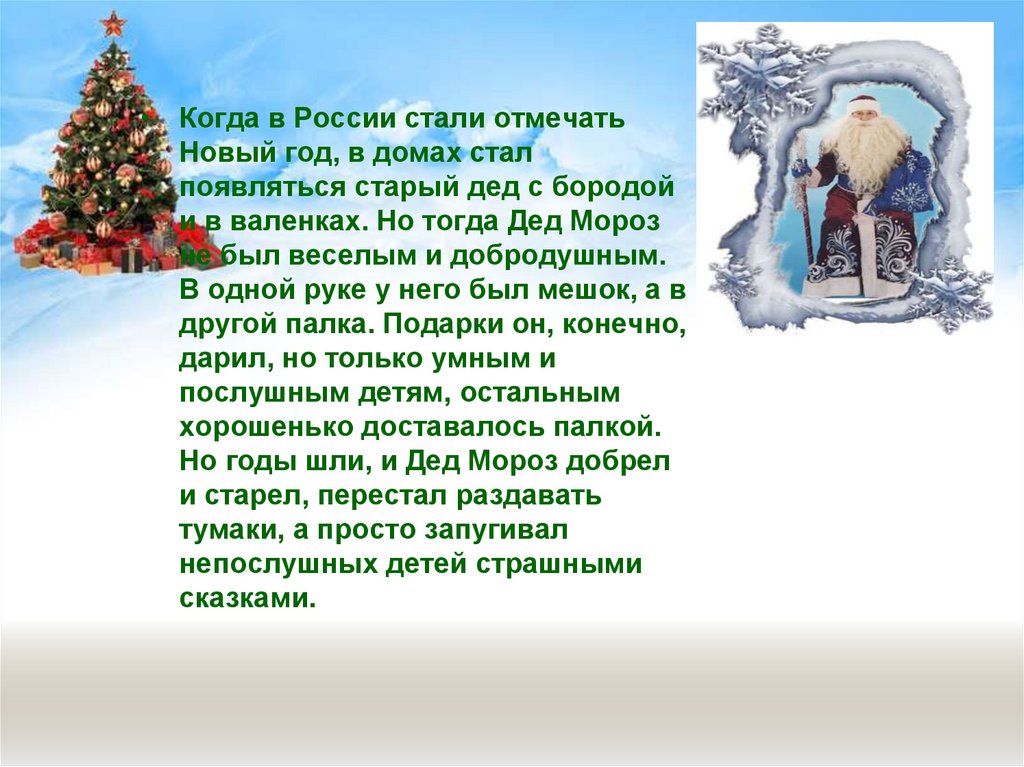 Когда в России стали отмечать Новый год, в домах стал появляться старый дед с бородой и в валенках. Но тогда Дед Мороз не был веселым и добродушным. В одной руке у него был мешок, а в другой палка. Подарки он, конечно, дарил, но только умным и послушным детям, остальным хорошенько доставалось палкой. Но годы шли, и Дед Мороз добрел и старел, перестал раздавать тумаки, а просто запугивал непослушных детей страшными сказками.